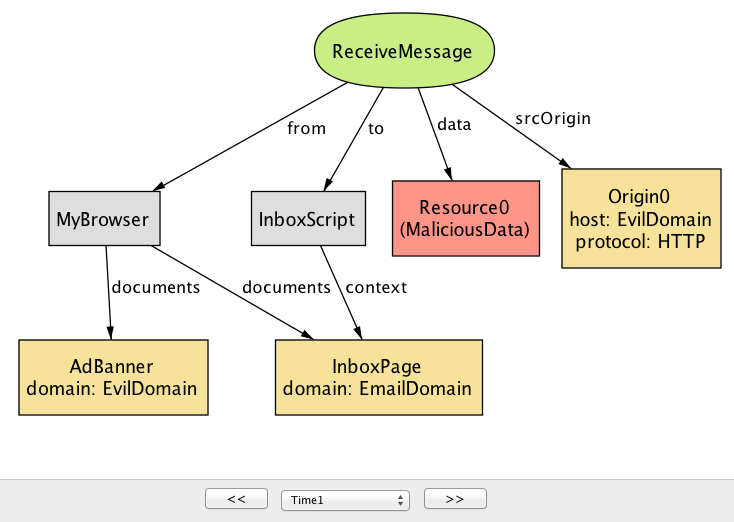 ReceiveMessage

from

to

data

srcOrigin

MyBrowser

InboxScript

Resource0
(MaliciousData)

Origin0
host: EvilDomain
protocol: HTTP

documents

documents

context

AdBanner
domain: EvilDomain

InboxPage
domain: EmailDomain

<<

Time1

>>